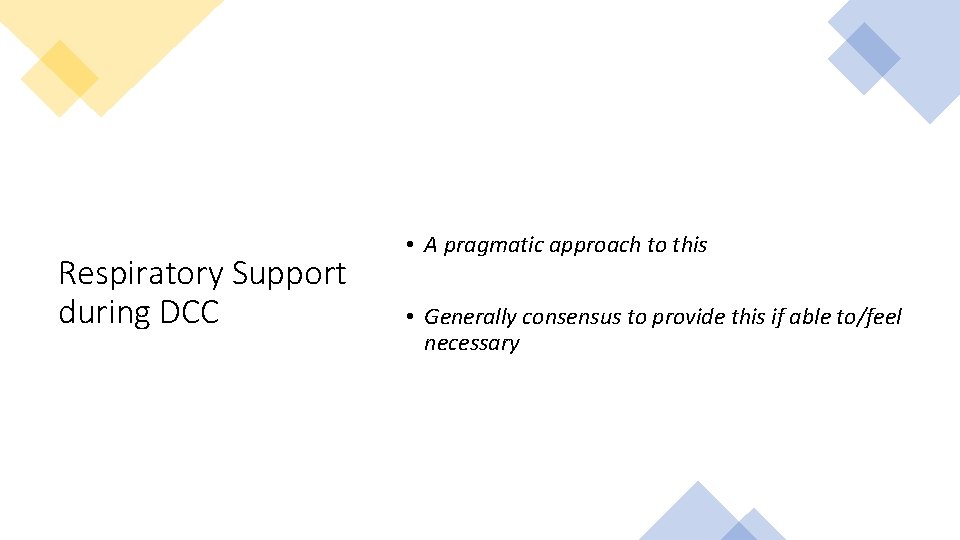 Respiratory Support during DCC

• A pragmatic approach to this

• Generally consensus to provide this if able to/feel necessary